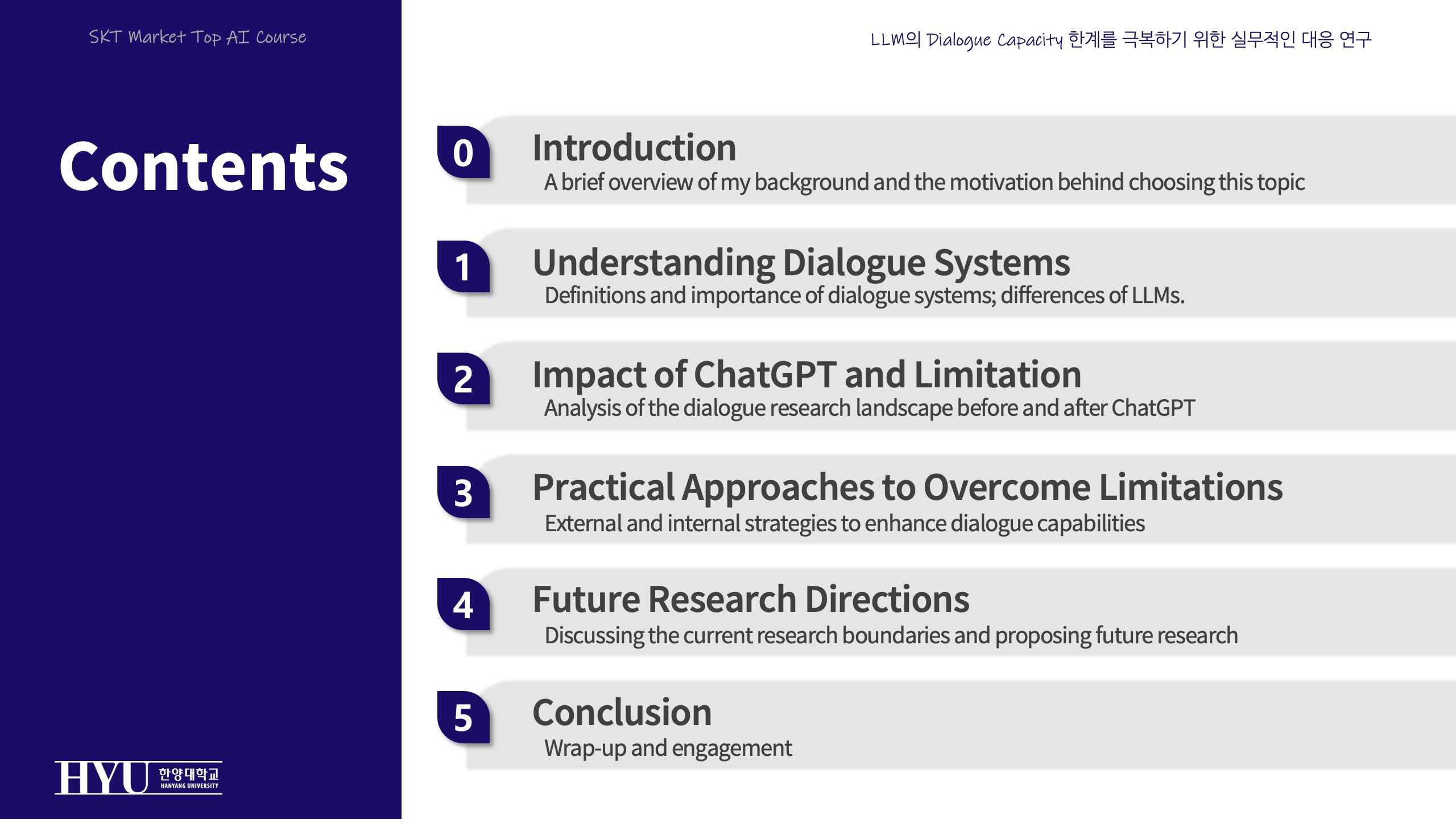 SKT Market Top AI Course

LLM의 Dialogue Capacity 한계를 극복하기 위한 실무적인 대응 연구

Contents

0 Introduction
A brief overview of my background and the motivation behind choosing this topic

1 Understanding Dialogue Systems
Definitions and importance of dialogue systems; differences of LLMs.

2 Impact of ChatGPT and Limitation
Analysis of the dialogue research landscape before and after ChatGPT

3 Practical Approaches to Overcome Limitations
External and internal strategies to enhance dialogue capabilities

4 Future Research Directions
Discussing the current research boundaries and proposing future research

5 Conclusion
Wrap-up and engagement

HYU 한양대학교 HANYANG UNIVERSITY